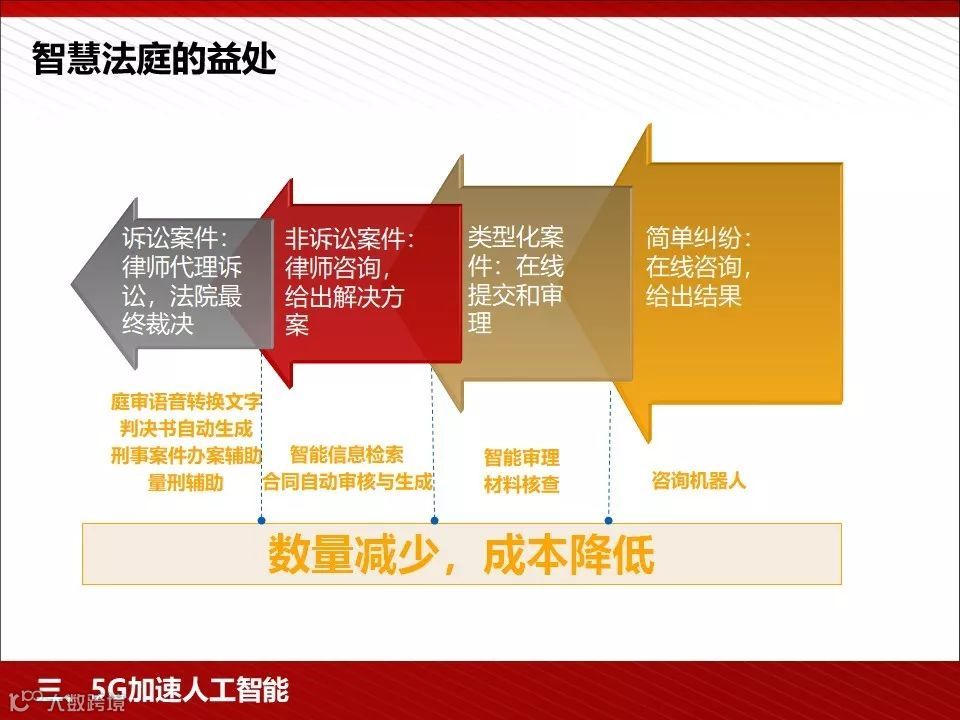 智慧法庭的益处

诉讼案件：律师代理诉讼，法院最终裁决

非诉讼案件：律师咨询，给出解决方案

类型化案件：在线提交和审理

简单纠纷：在线咨询，给出结果

庭审语音转换文字
判决书自动生成
刑事案件办案辅助
量刑辅助

智能信息检索
合同自动审核与生成

智能审理
材料核查

咨询机器人

数量减少，成本降低

三、5G加速人工智能

大数跨境